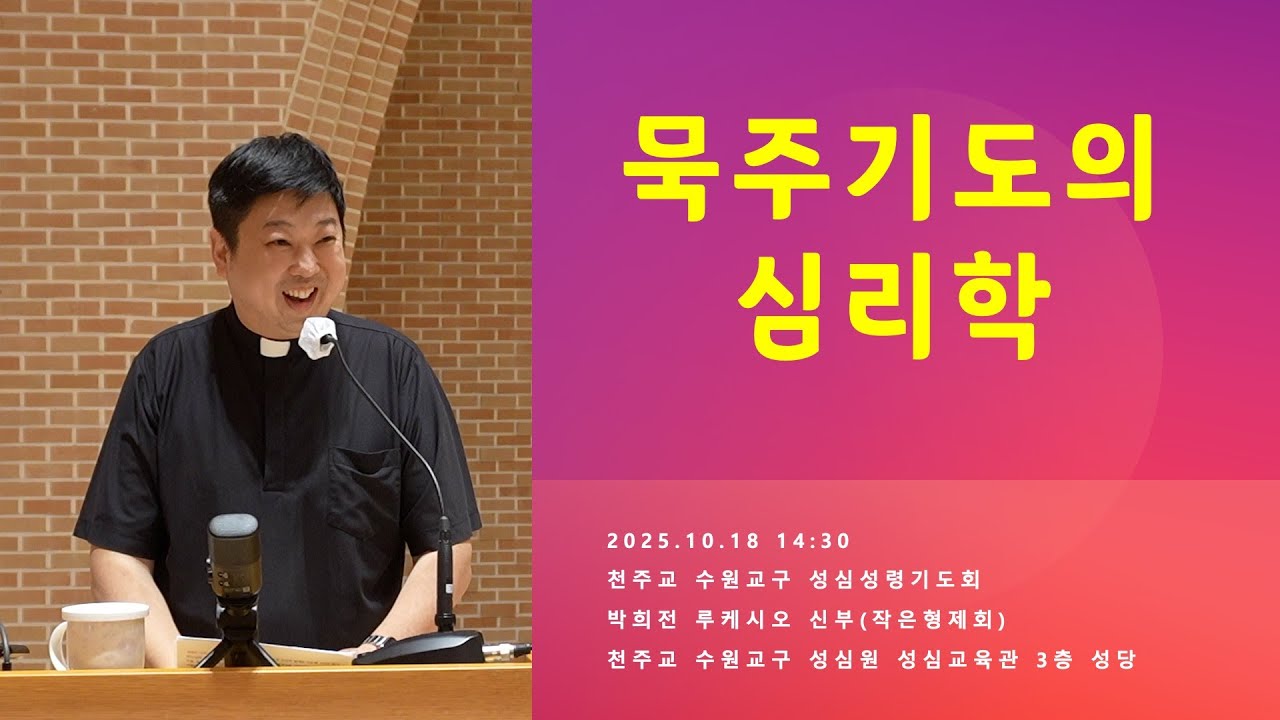 묵주기도의 심리학

2025.10.18 14:30
천주교 수원교구 성심성령기도회
박희전 루케시오 신부(작은형제회)
천주교 수원교구 성심원 성심교육관 3층 성당